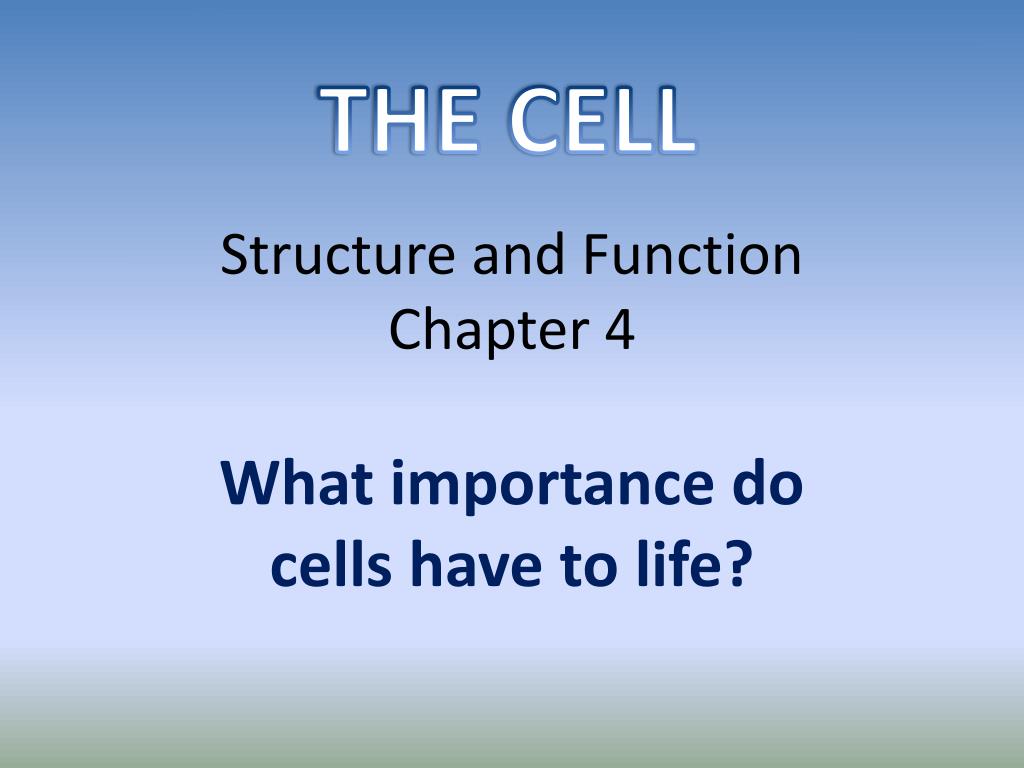 THE CELL

Structure and Function
Chapter 4

What importance do cells have to life?